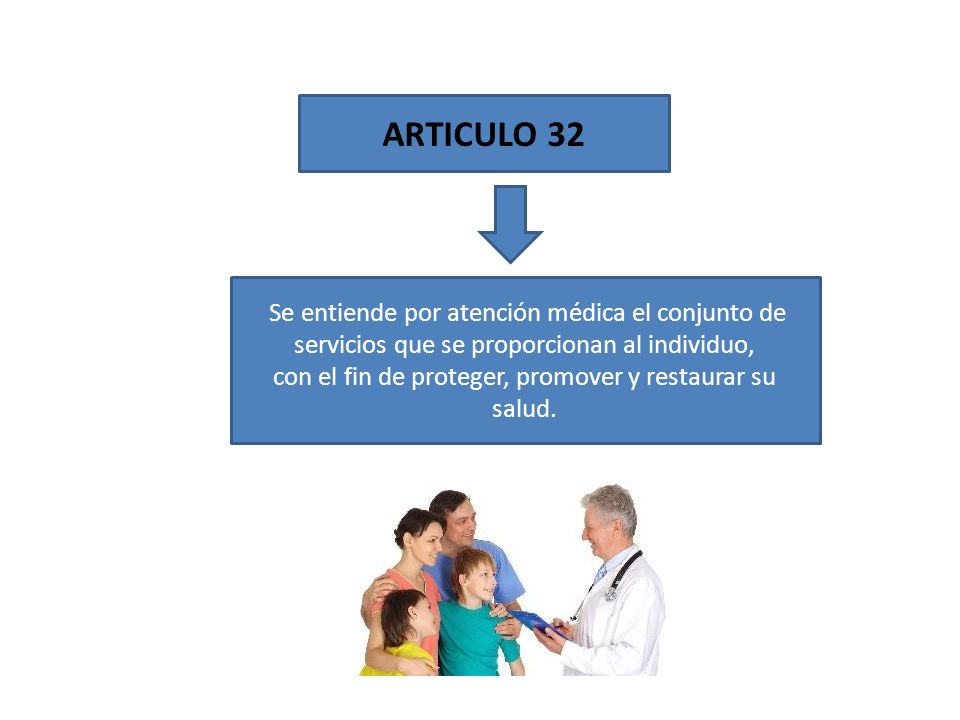 ARTICULO 32

Se entiende por atención médica el conjunto de servicios que se proporcionan al individuo, con el fin de proteger, promover y restaurar su salud.